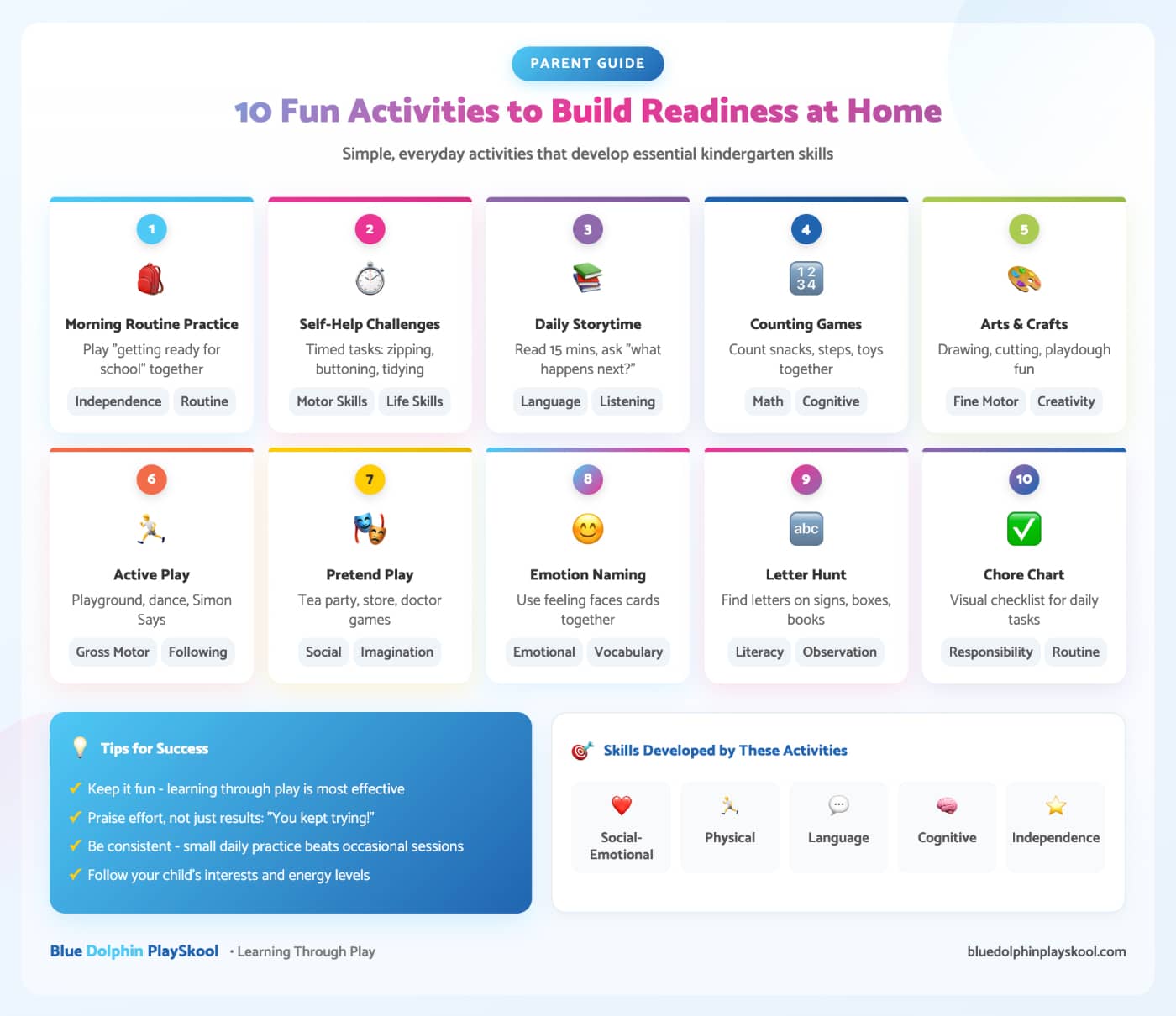 PARENT GUIDE

10 Fun Activities to Build Readiness at Home

Simple, everyday activities that develop essential kindergarten skills

1
Morning Routine Practice
Play "getting ready for school" together
Independence Routine

2
Self-Help Challenges
Timed tasks: zipping, buttoning, tidying
Motor Skills Life Skills

3
Daily Storytime
Read 15 mins, ask "what happens next?"
Language Listening

4
12
34
Counting Games
Count snacks, steps, toys together
Math Cognitive

5
Arts & Crafts
Drawing, cutting, playdough fun
Fine Motor Creativity

6
Active Play
Playground, dance, Simon Says
Gross Motor Following

7
Pretend Play
Tea party, store, doctor games
Social Imagination

8
Emotion Naming
Use feeling faces cards together
Emotional Vocabulary

9
abc
Letter Hunt
Find letters on signs, boxes, books
Literacy Observation

10
Chore Chart
Visual checklist for daily tasks
Responsibility Routine

Tips for Success
✓ Keep it fun - learning through play is most effective
✓ Praise effort, not just results: "You kept trying!"
✓ Be consistent - small daily practice beats occasional sessions
✓ Follow your child's interests and energy levels

Skills Developed by These Activities
Social-Emotional
Physical
Language
Cognitive
Independence

Blue Dolphin PlaySkool • Learning Through Play
bluedolphinplayskool.com